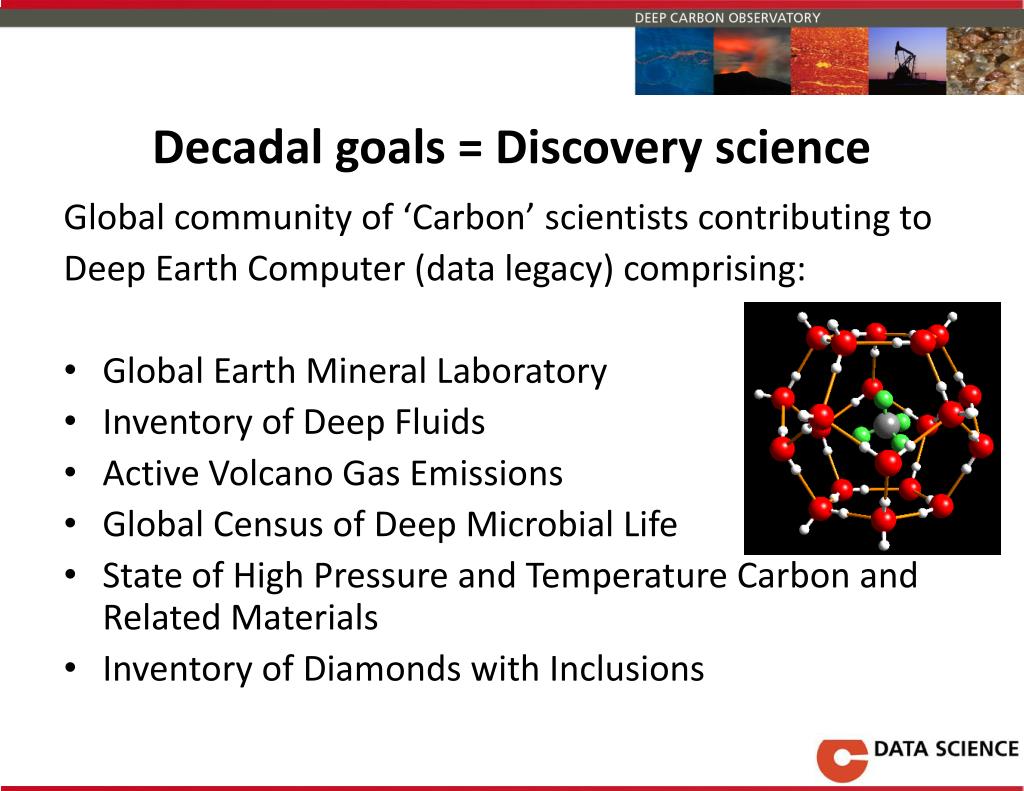 DEEP CARBON OBSERVATORY

Decadal goals = Discovery science

Global community of ‘Carbon’ scientists contributing to Deep Earth Computer (data legacy) comprising:

• Global Earth Mineral Laboratory
• Inventory of Deep Fluids
• Active Volcano Gas Emissions
• Global Census of Deep Microbial Life
• State of High Pressure and Temperature Carbon and Related Materials
• Inventory of Diamonds with Inclusions

DATA SCIENCE